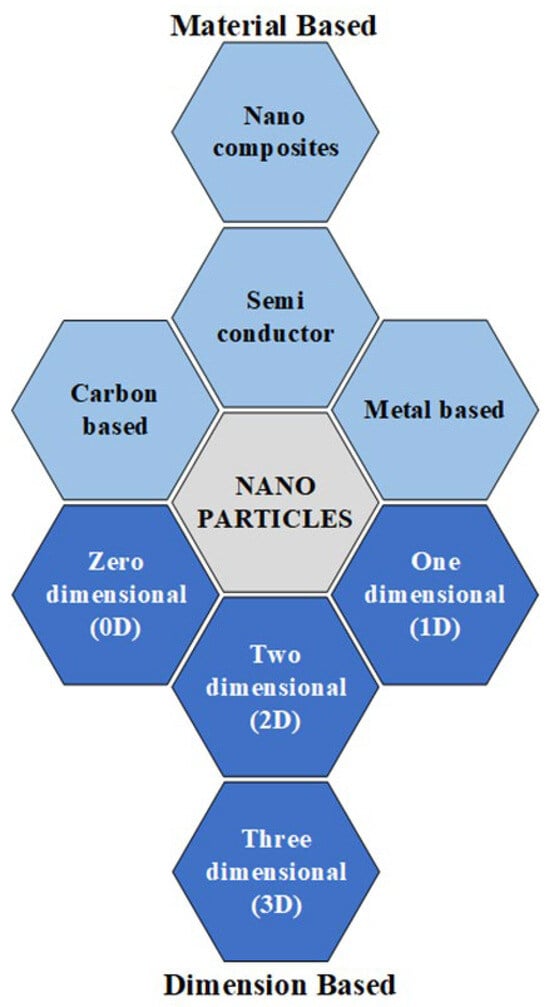 Material Based

Nano composites

Semi conductor

Carbon based

Metal based

NANO PARTICLES

Zero dimensional (0D)

One dimensional (1D)

Two dimensional (2D)

Three dimensional (3D)

Dimension Based